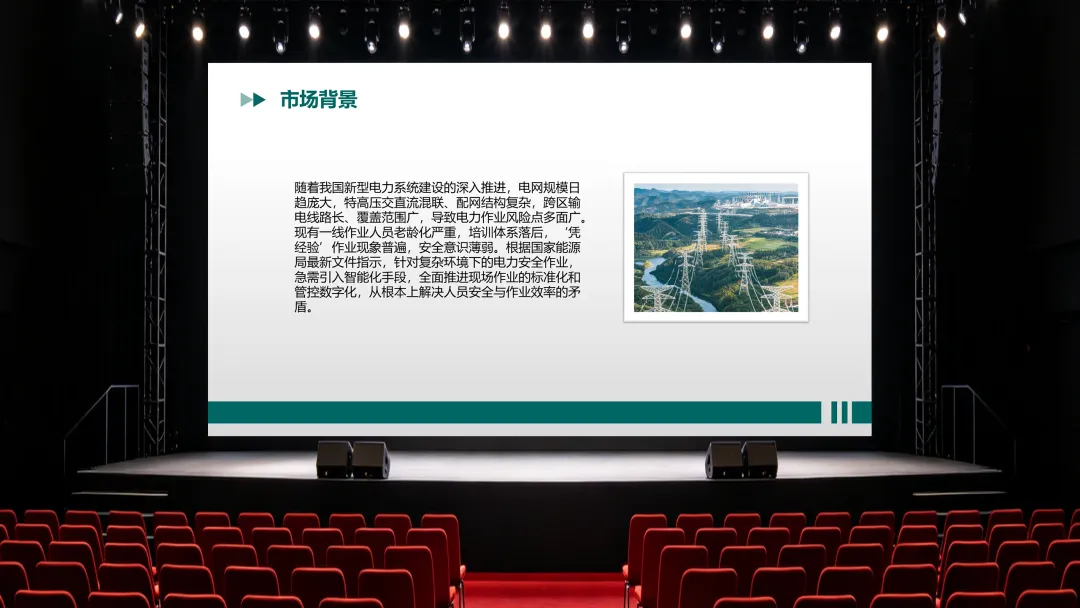 市场背景

随着我国新型电力系统建设的深入推进，电网规模日趋庞大，特高压交直流混联、配网结构复杂，跨区输电线路长、覆盖范围广，导致电力作业风险点多面广。现有一线作业人员老龄化严重，培训体系落后，‘凭经验’作业现象普遍，安全意识薄弱。根据国家能源局最新文件指示，针对复杂环境下的电力安全作业，急需引入智能化手段，全面推进现场作业的标准化和管控数字化，从根本上解决人员安全与作业效率的矛盾。